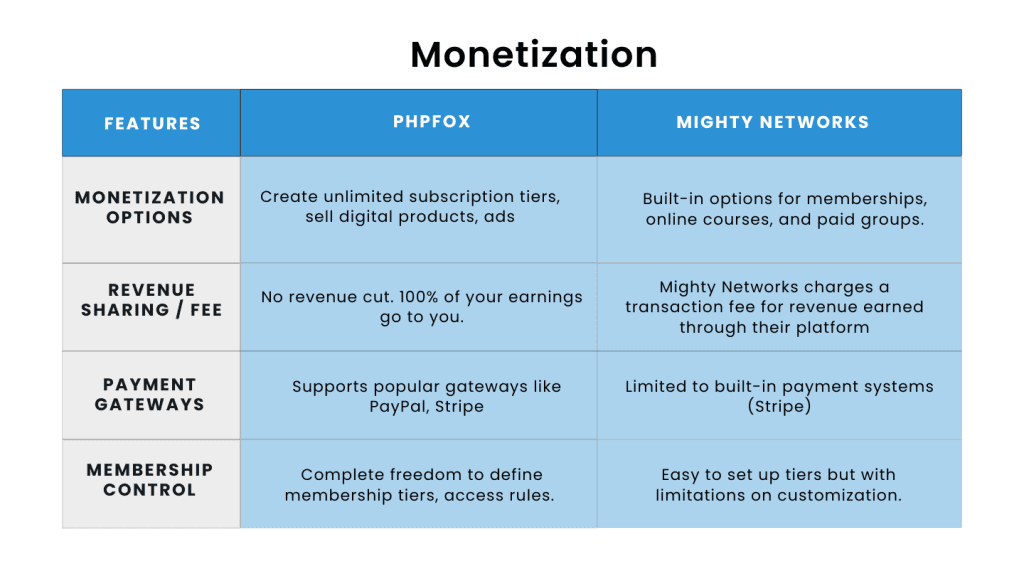 Monetization

| FEATURES | PHPFOX | MIGHTY NETWORKS |
|---|---|---|
| MONETIZATION OPTIONS | Create unlimited subscription tiers, sell digital products, ads | Built-in options for memberships, online courses, and paid groups. |
| REVENUE SHARING / FEE | No revenue cut. 100% of your earnings go to you. | Mighty Networks charges a transaction fee for revenue earned through their platform |
| PAYMENT GATEWAYS | Supports popular gateways like PayPal, Stripe | Limited to built-in payment systems (Stripe) |
| MEMBERSHIP CONTROL | Complete freedom to define membership tiers, access rules. | Easy to set up tiers but with limitations on customization. |